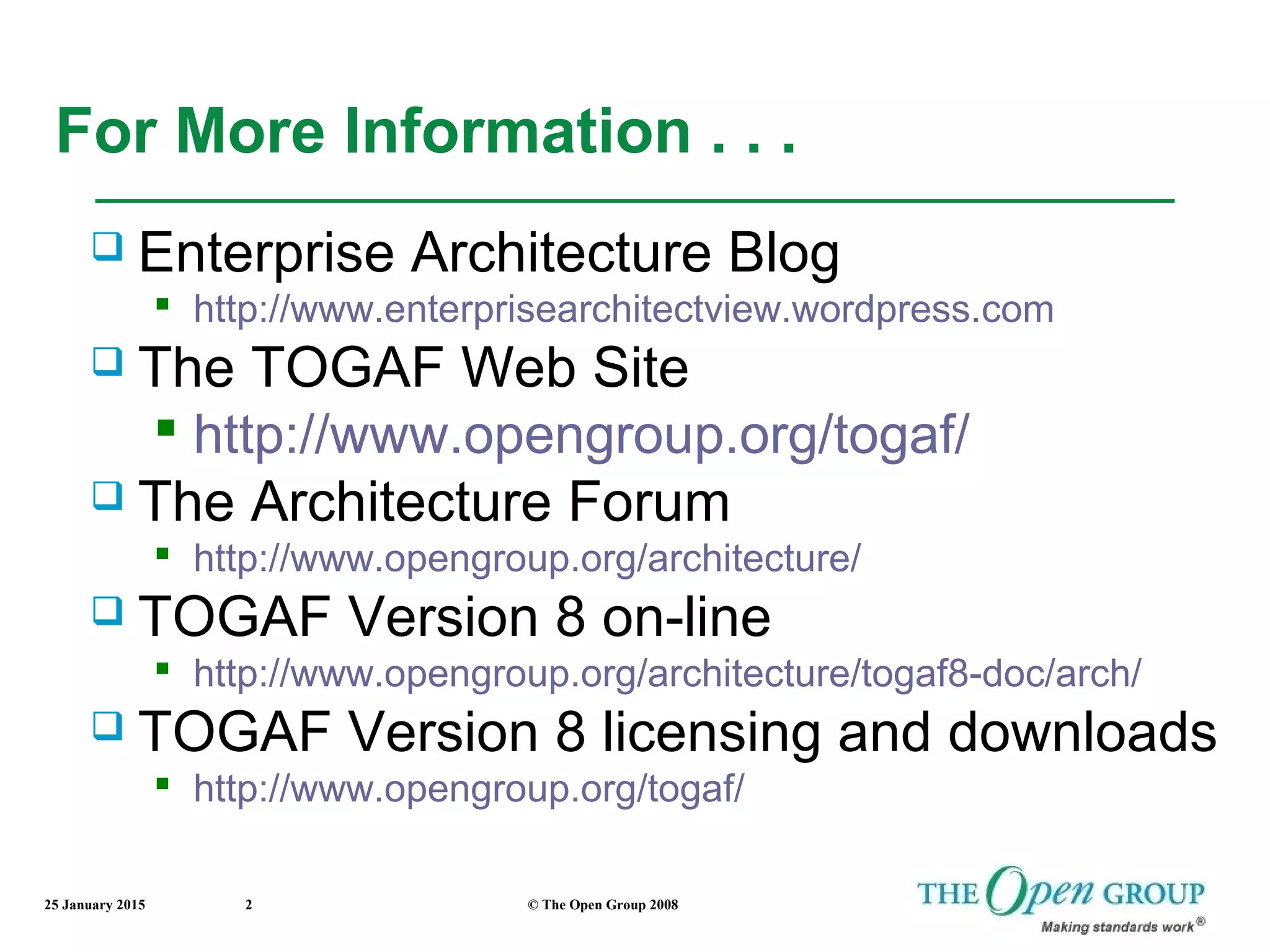 For More Information . . .

Enterprise Architecture Blog
http://www.enterprisearchitectview.wordpress.com

The TOGAF Web Site
http://www.opengroup.org/togaf/

The Architecture Forum
http://www.opengroup.org/architecture/

TOGAF Version 8 on-line
http://www.opengroup.org/architecture/togaf8-doc/arch/

TOGAF Version 8 licensing and downloads
http://www.opengroup.org/togaf/

25 January 2015 2 © The Open Group 2008

THE Open GROUP
Making standards work®